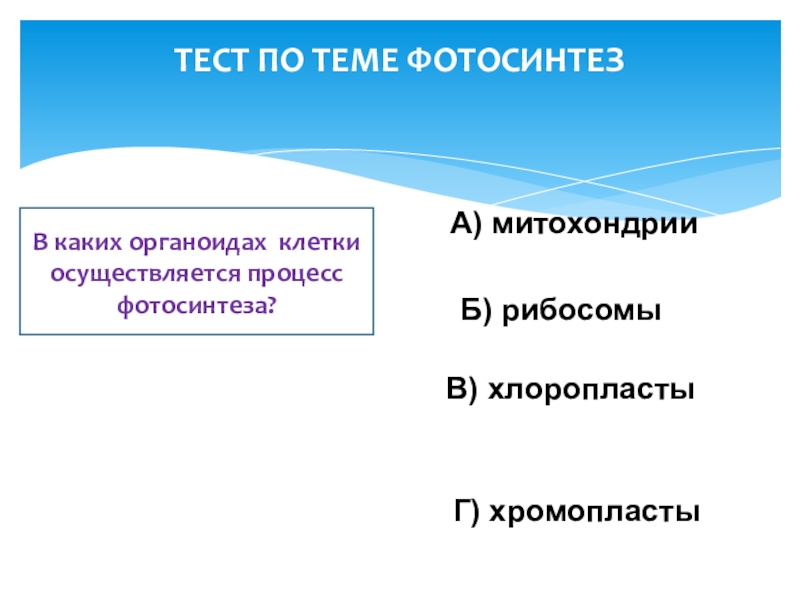 ТЕСТ ПО ТЕМЕ ФОТОСИНТЕЗ

В каких органоидах клетки осуществляется процесс фотосинтеза?

А) митохондрии

Б) рибосомы

В) хлоропласты

Г) хромопласты